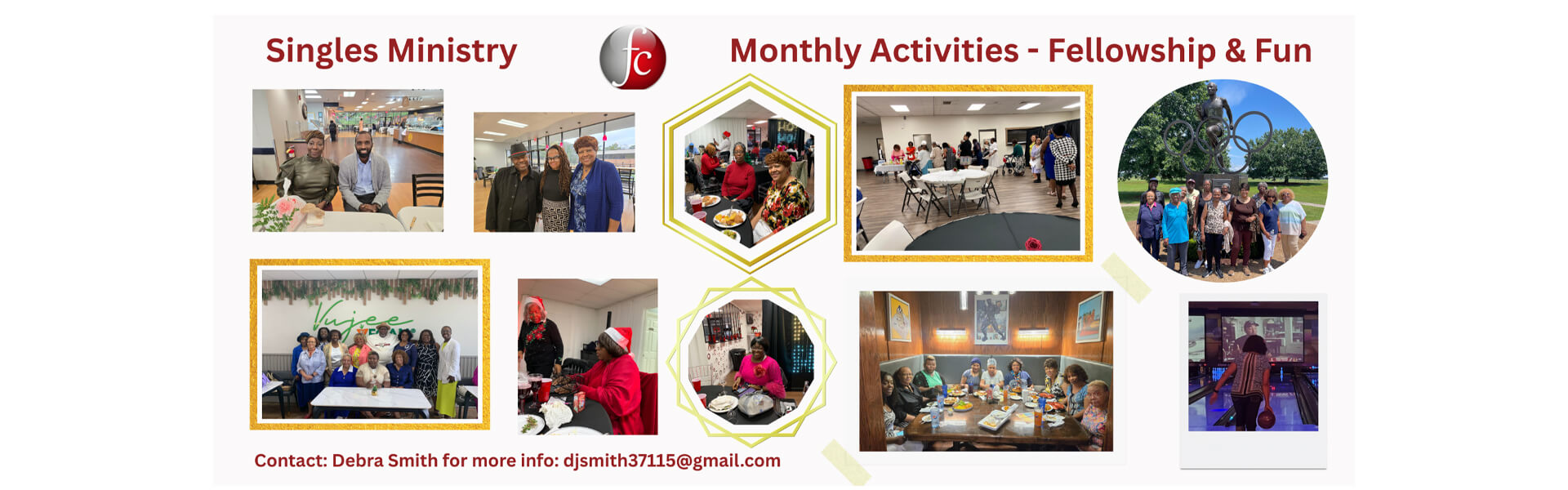 Singles Ministry

fc

Monthly Activities - Fellowship & Fun

Vujee

Contact: Debra Smith for more info: djsmith37115@gmail.com